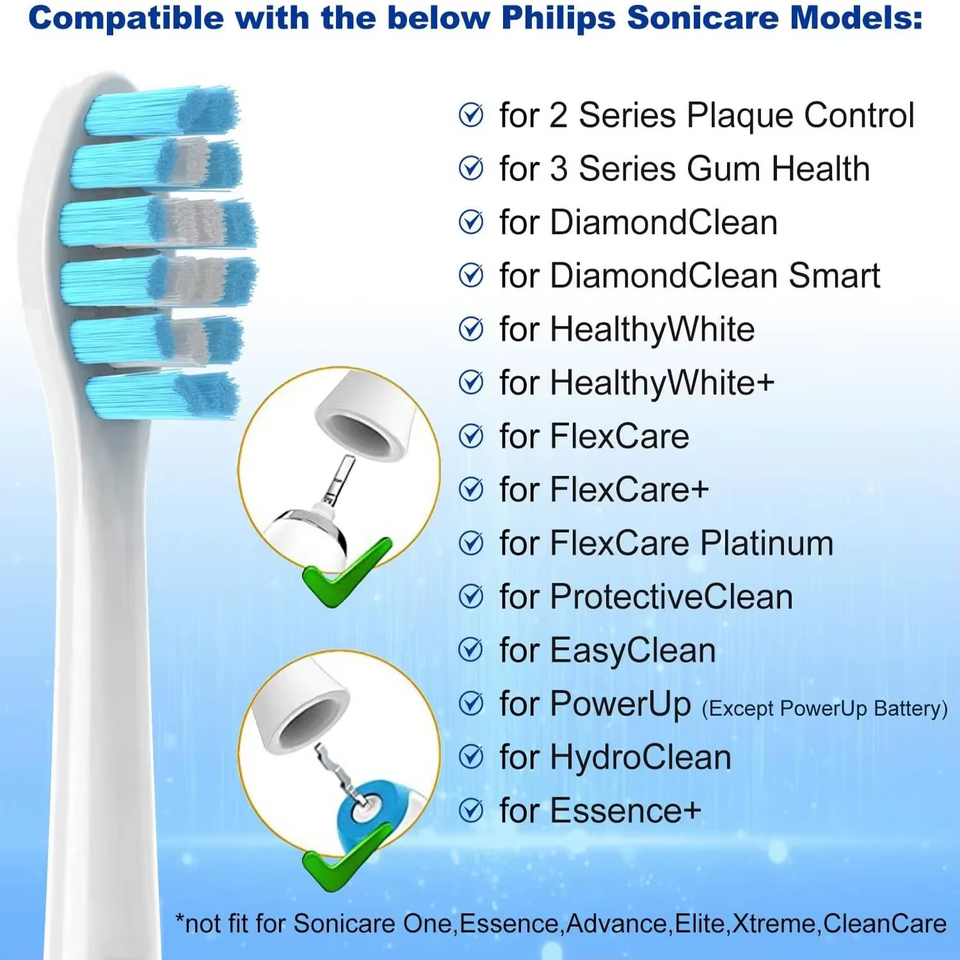 Compatible with the below Philips Sonicare Models:

for 2 Series Plaque Control
for 3 Series Gum Health
for DiamondClean
for DiamondClean Smart
for HealthyWhite
for HealthyWhite+
for FlexCare
for FlexCare+
for FlexCare Platinum
for ProtectiveClean
for EasyClean
for PowerUp (Except PowerUp Battery)
for HydroClean
for Essence+

*not fit for Sonicare One,Essence,Advance,Elite,Xtreme,CleanCare